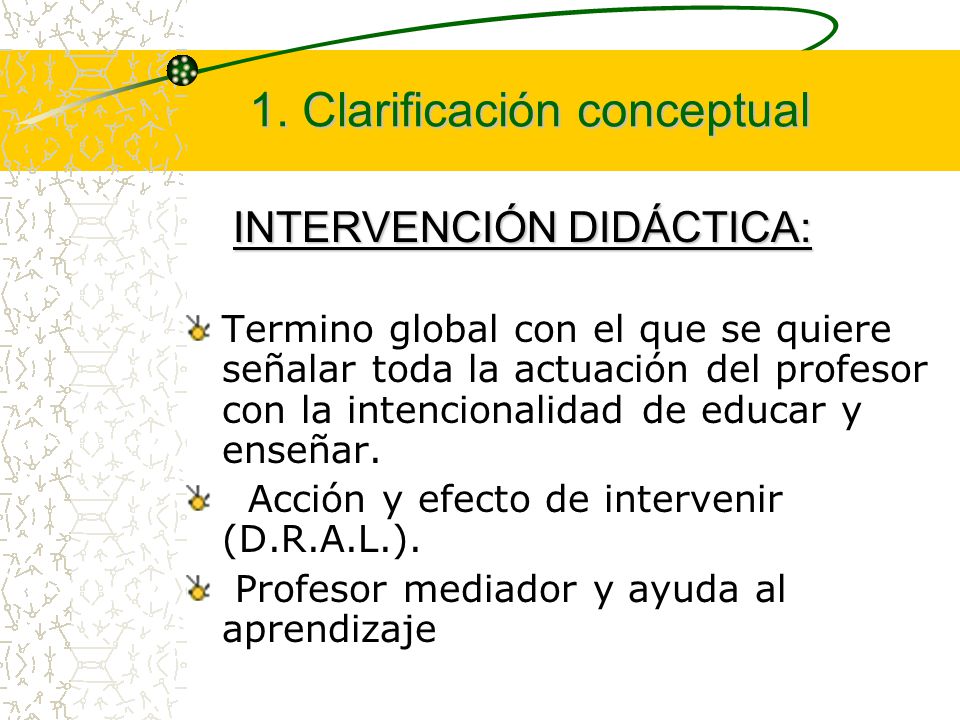 1. Clarificación conceptual

INTERVENCIÓN DIDÁCTICA:

Termino global con el que se quiere señalar toda la actuación del profesor con la intencionalidad de educar y enseñar.

Acción y efecto de intervenir (D.R.A.L.).

Profesor mediador y ayuda al aprendizaje